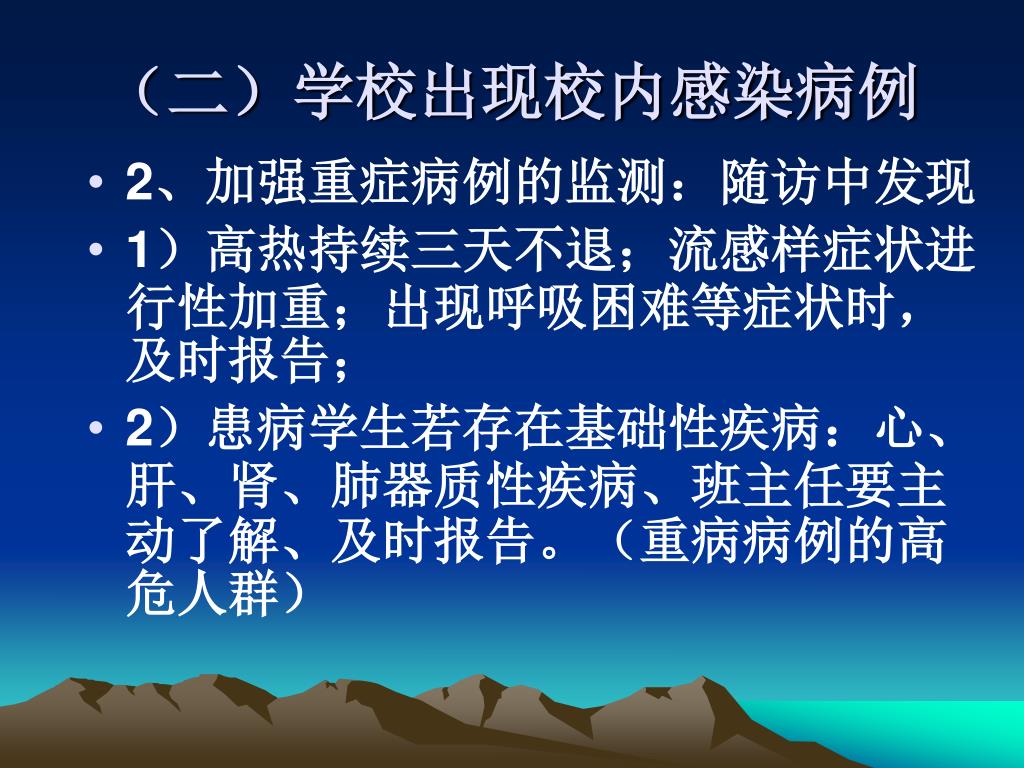 （二）学校出现校内感染病例

• 2、加强重症病例的监测：随访中发现

• 1）高热持续三天不退；流感样症状进行性加重；出现呼吸困难等症状时，及时报告；

• 2）患病学生若存在基础性疾病：心、肝、肾、肺器质性疾病、班主任要主动了解、及时报告。（重病病例的高危人群）